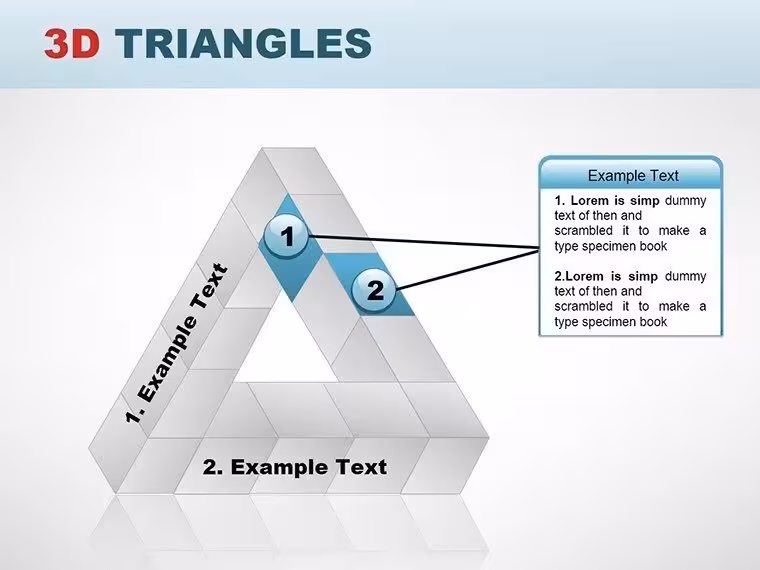 3D TRIANGLES

1. Example Text

1

2

2. Example Text

Example Text

1. Lorem is simp dummy text of then and scrambled it to make a type specimen book

2.Lorem is simp dummy text of then and scrambled it to make a type specimen book